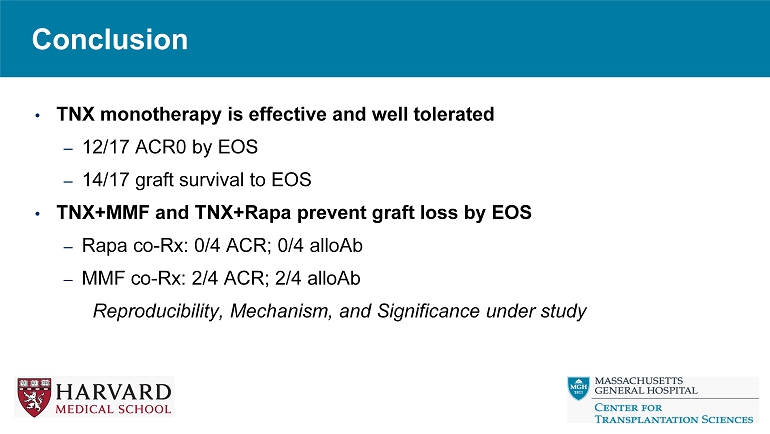 Conclusion

• TNX monotherapy is effective and well tolerated
– 12/17 ACR0 by EOS
– 14/17 graft survival to EOS

• TNX+MMF and TNX+Rapa prevent graft loss by EOS
– Rapa co-Rx: 0/4 ACR; 0/4 alloAb
– MMF co-Rx: 2/4 ACR; 2/4 alloAb

Reproducibility, Mechanism, and Significance under study

HARVARD MEDICAL SCHOOL

MGH 1811 MASSACHUSETTS GENERAL HOSPITAL
CENTER FOR TRANSPLANTATION SCIENCES